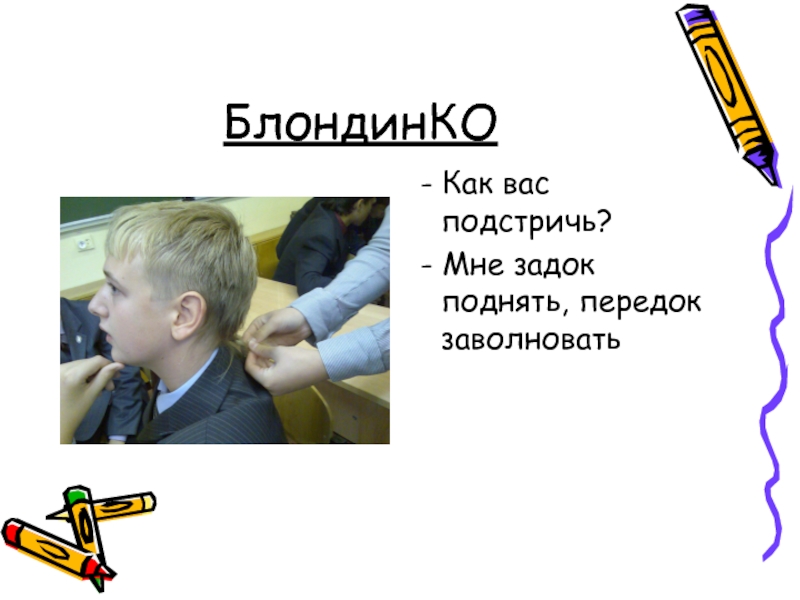 БлондинКО

- Как вас подстричь?
- Мне задок поднять, передок заволновать